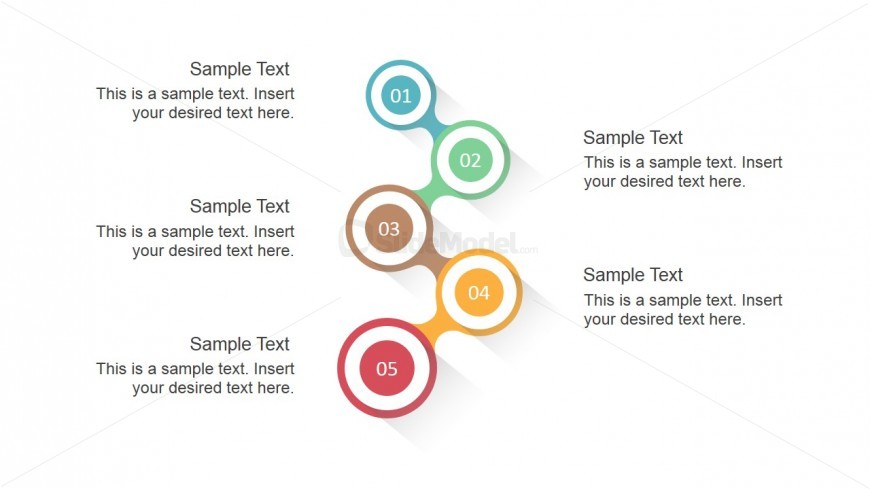 Sample Text
This is a sample text. Insert your desired text here.

01

02

Sample Text
This is a sample text. Insert your desired text here.

Sample Text
This is a sample text. Insert your desired text here.

03

SlideModel.com

04

Sample Text
This is a sample text. Insert your desired text here.

Sample Text
This is a sample text. Insert your desired text here.

05